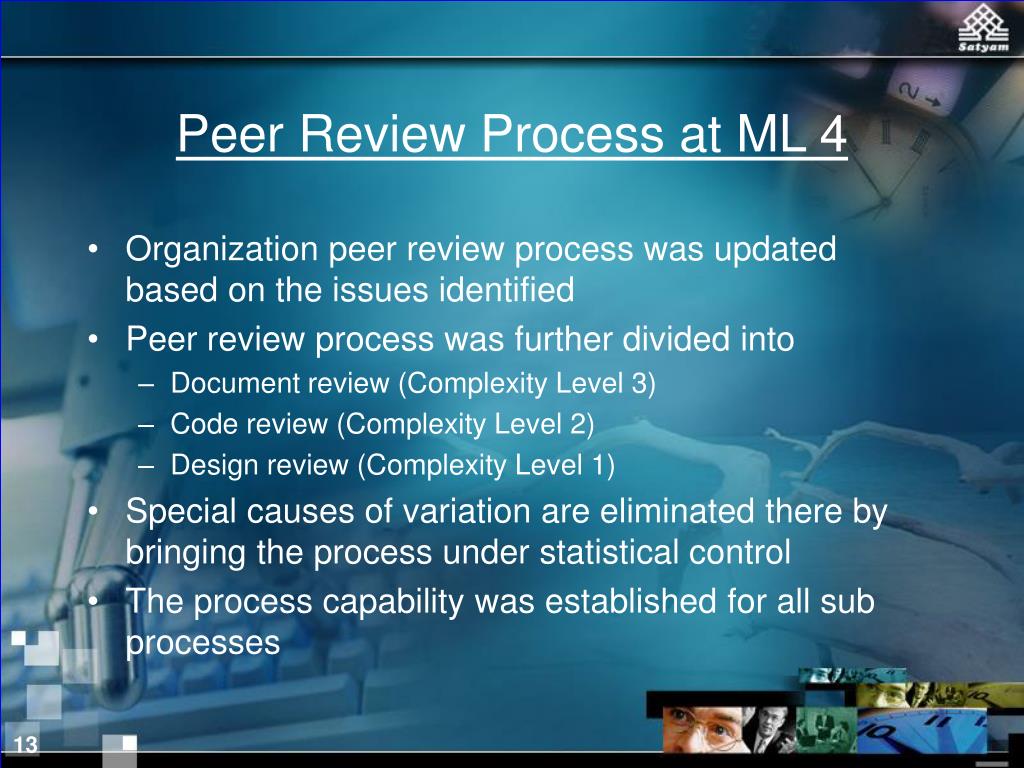 Satyam

Peer Review Process at ML 4

• Organization peer review process was updated based on the issues identified
• Peer review process was further divided into
– Document review (Complexity Level 3)
– Code review (Complexity Level 2)
– Design review (Complexity Level 1)
• Special causes of variation are eliminated there by bringing the process under statistical control
• The process capability was established for all sub processes

13